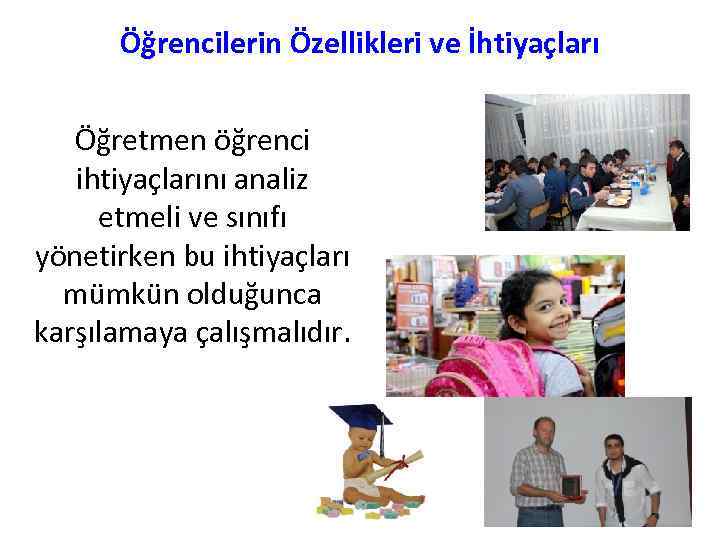 Öğrencilerin Özellikleri ve İhtiyaçları

Öğretmen öğrenci ihtiyaçlarını analiz etmeli ve sınıfı yönetirken bu ihtiyaçları mümkün olduğunca karşılamaya çalışmalıdır.